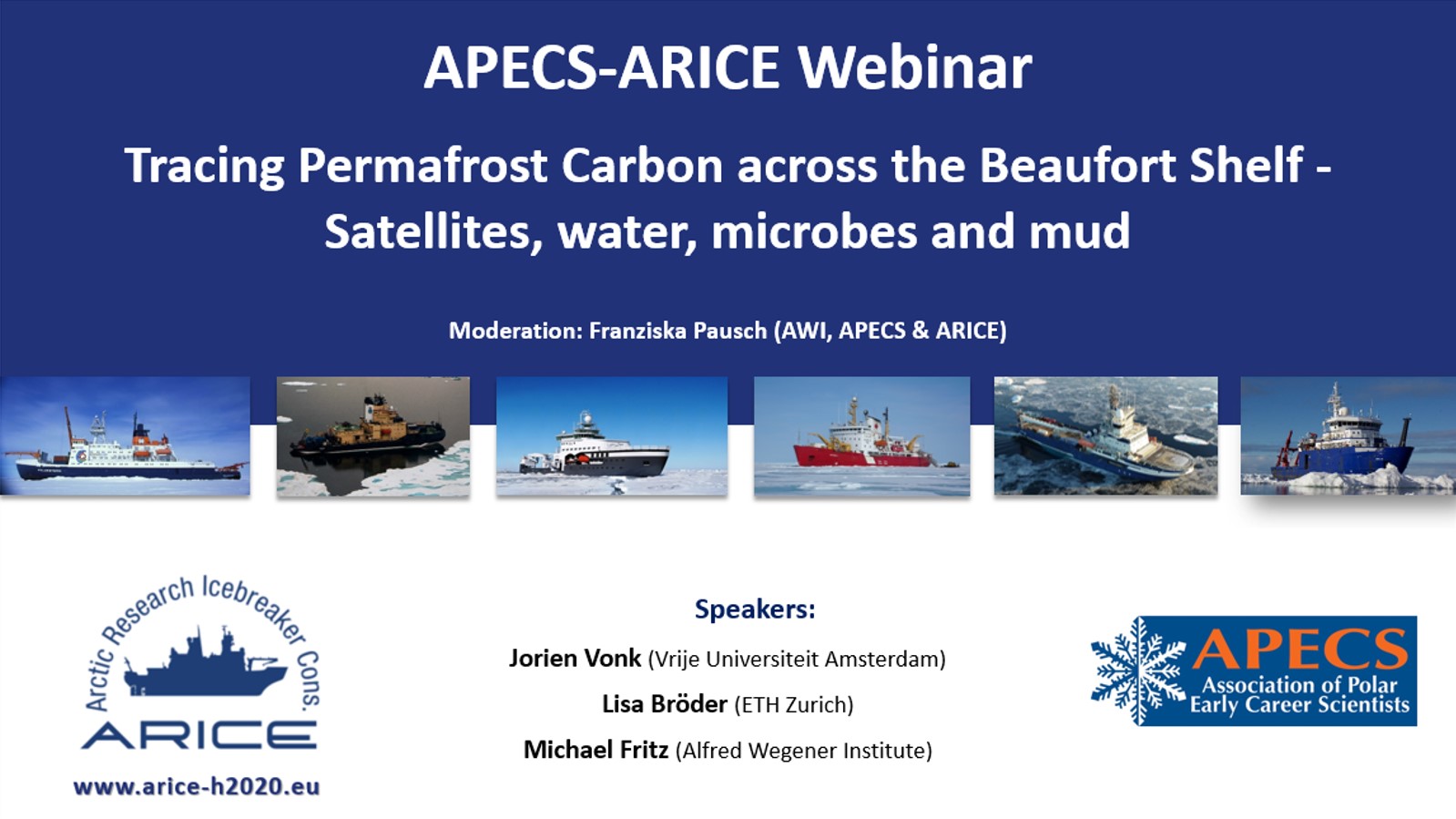 APECS-ARICE Webinar

Tracing Permafrost Carbon across the Beaufort Shelf - Satellites, water, microbes and mud

Moderation: Franziska Pausch (AWI, APECS & ARICE)

Arctic Research Icebreaker Cons.

ARICE

www.arice-h2020.eu

Speakers:

Jorien Vonk (Vrije Universiteit Amsterdam)

Lisa Bröder (ETH Zurich)

Michael Fritz (Alfred Wegener Institute)

APECS

Association of Polar Early Career Scientists